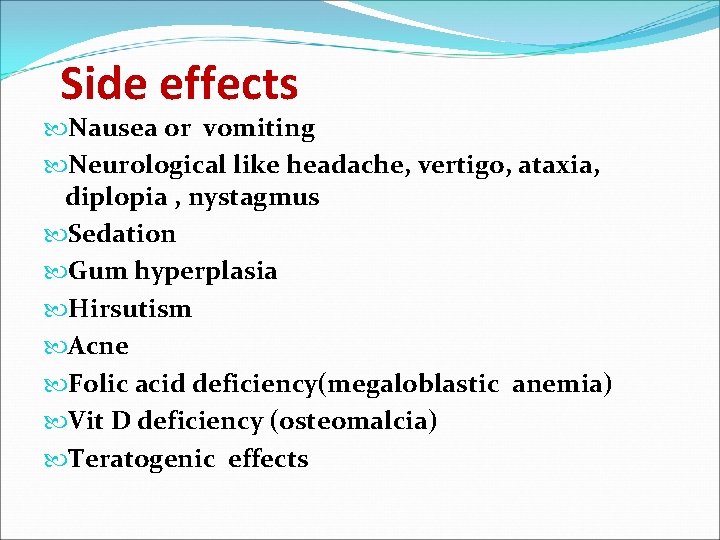 Side effects

Nausea or vomiting

Neurological like headache, vertigo, ataxia, diplopia , nystagmus

Sedation

Gum hyperplasia

Hirsutism

Acne

Folic acid deficiency(megaloblastic anemia)

Vit D deficiency (osteomalcia)

Teratogenic effects